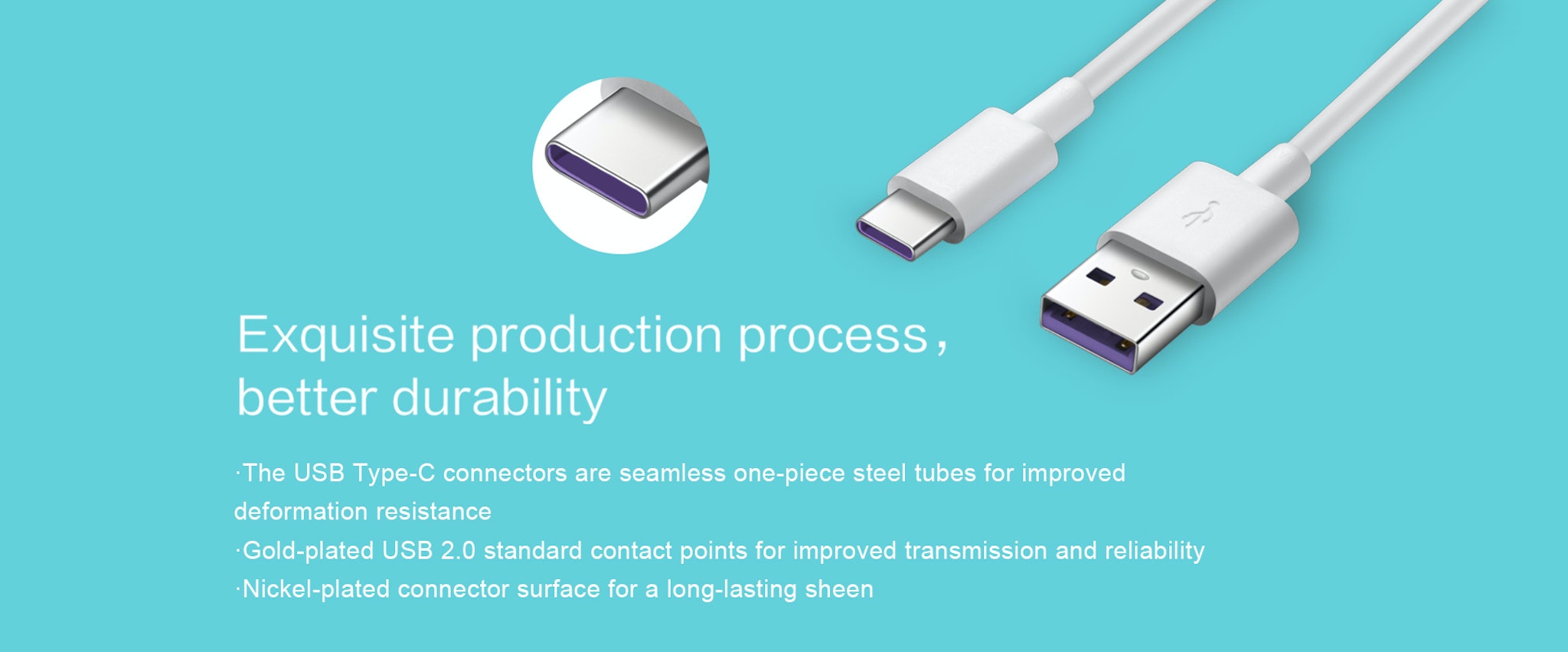 Exquisite production process，
better durability

·The USB Type-C connectors are seamless one-piece steel tubes for improved deformation resistance
·Gold-plated USB 2.0 standard contact points for improved transmission and reliability
·Nickel-plated connector surface for a long-lasting sheen